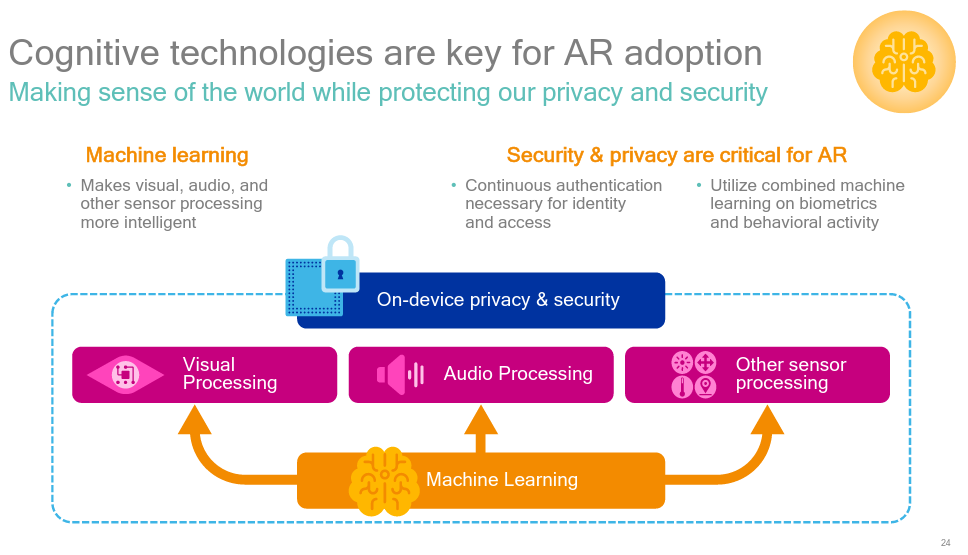 Cognitive technologies are key for AR adoption
Making sense of the world while protecting our privacy and security

Machine learning
• Makes visual, audio, and other sensor processing more intelligent

Security & privacy are critical for AR
• Continuous authentication necessary for identity and access
• Utilize combined machine learning on biometrics and behavioral activity

On-device privacy & security

Visual Processing

Audio Processing

Other sensor processing

Machine Learning

24